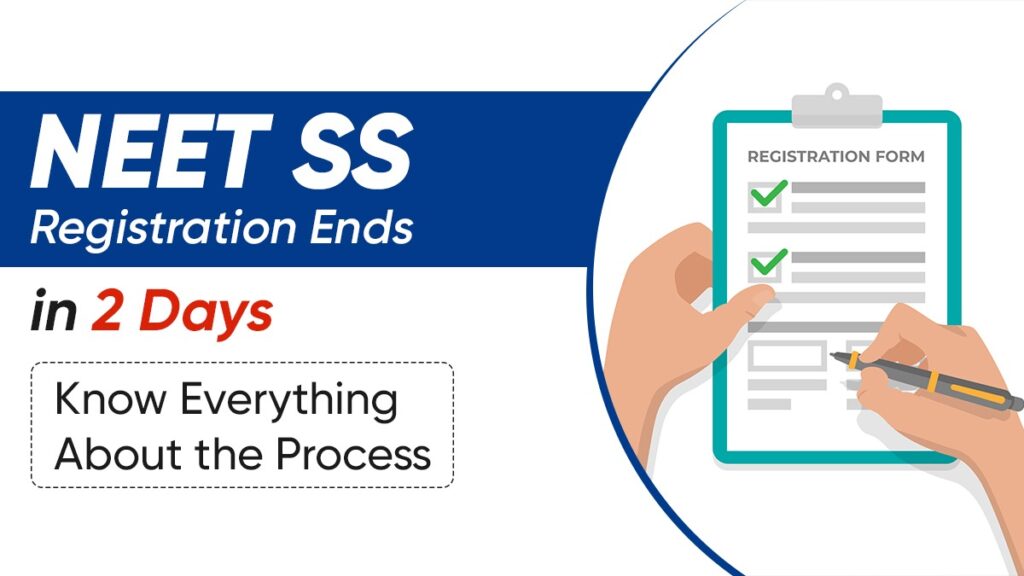 NEET SS
Registration Ends
in 2 Days
Know Everything About the Process

REGISTRATION FORM